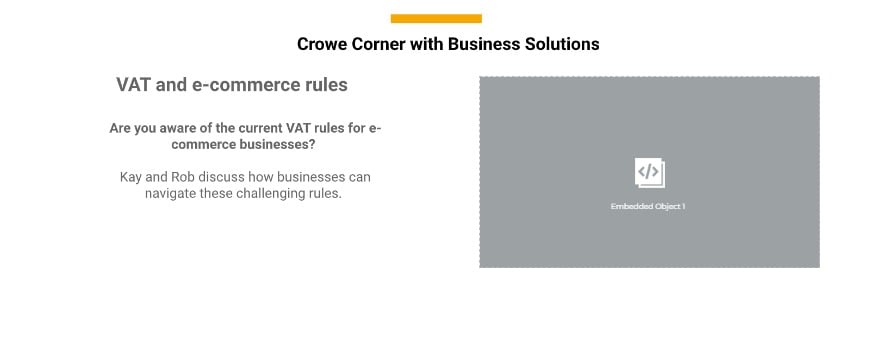 Crowe Corner with Business Solutions

VAT and e-commerce rules

Are you aware of the current VAT rules for e-commerce businesses?

Kay and Rob discuss how businesses can navigate these challenging rules.

</>

Embedded Object 1